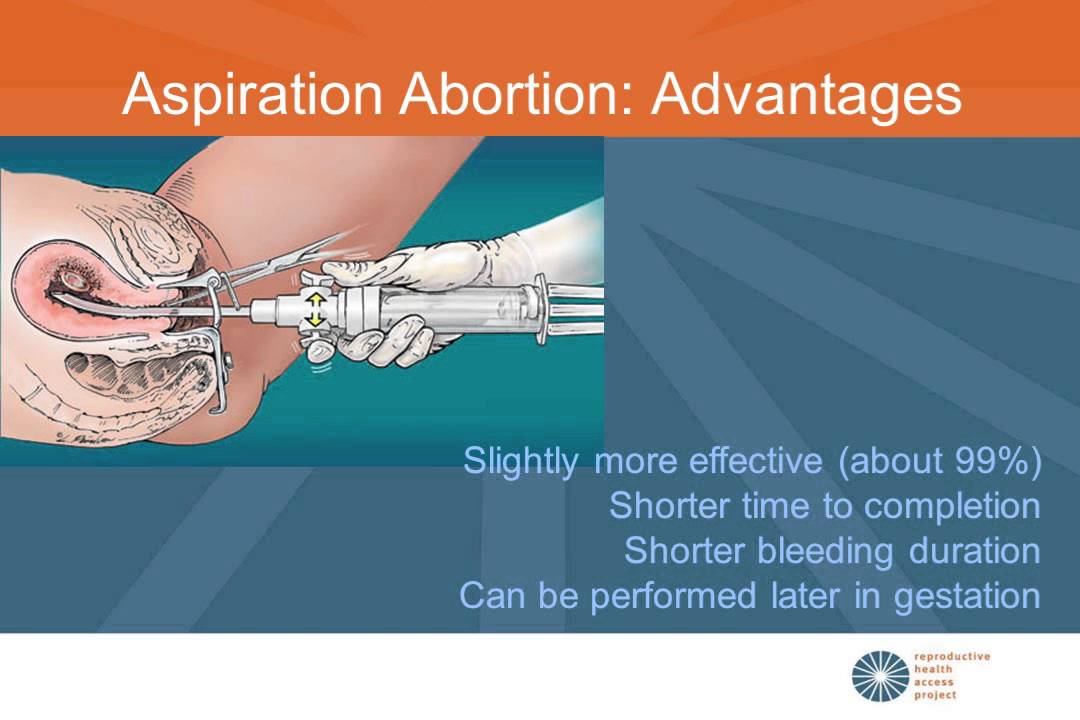 Aspiration Abortion: Advantages

Slightly more effective (about 99%)
Shorter time to completion
Shorter bleeding duration
Can be performed later in gestation

reproductive health access project